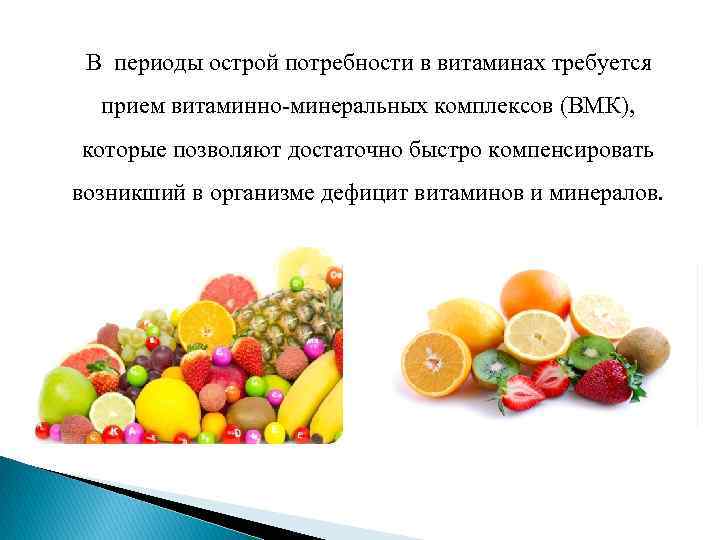 В периоды острой потребности в витаминах требуется прием витаминно-минеральных комплексов (ВМК), которые позволяют достаточно быстро компенсировать возникший в организме дефицит витаминов и минералов.